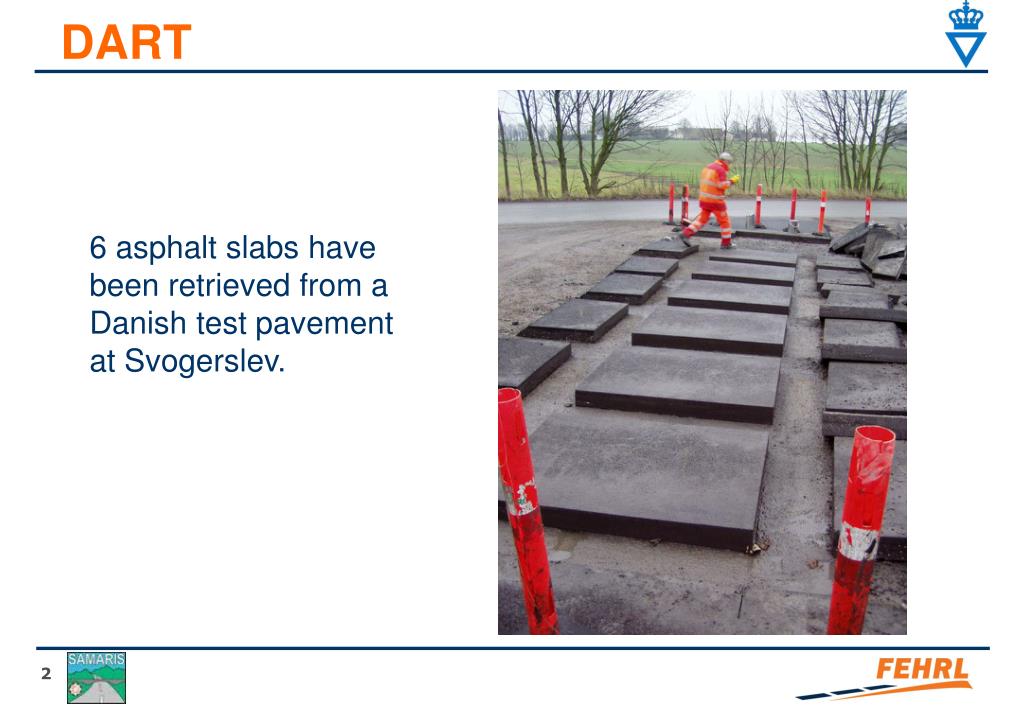 DART

6 asphalt slabs have been retrieved from a Danish test pavement at Svogerslev.

2

SAMARIS

FEHRL